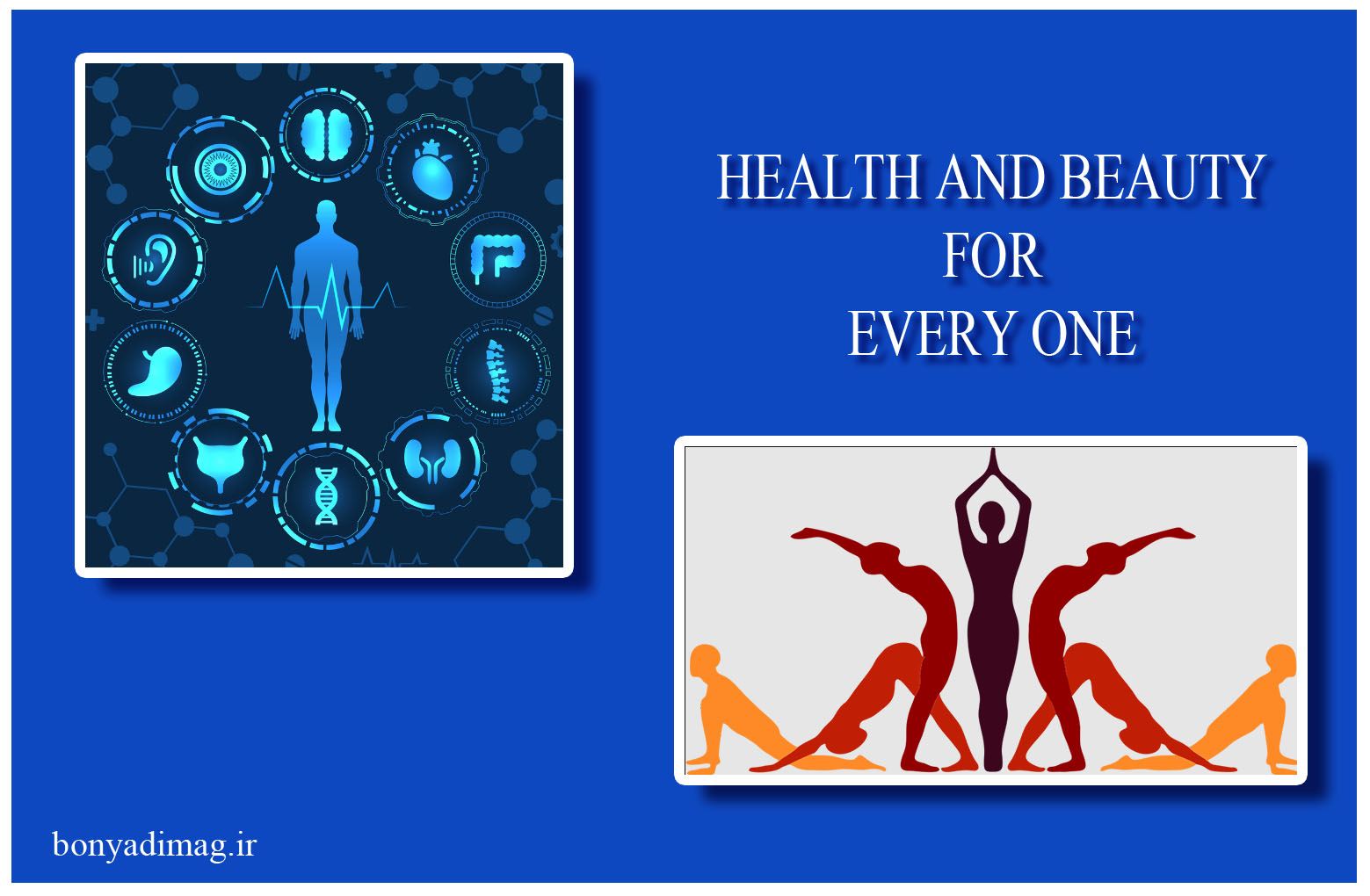 HEALTH AND BEAUTY
FOR
EVERY ONE

bonyadimag.ir